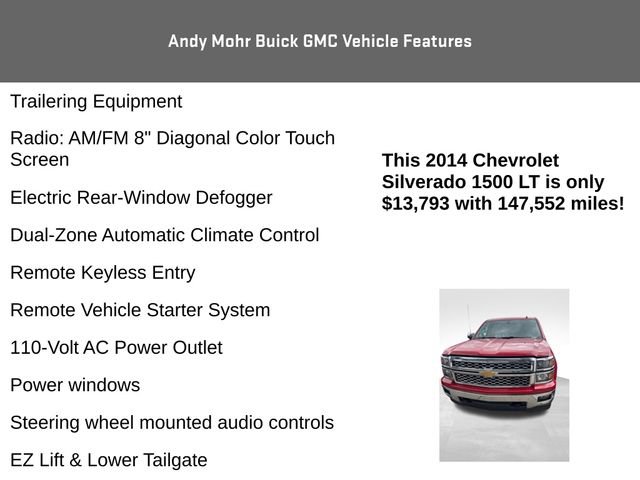 Andy Mohr Buick GMC Vehicle Features

Trailering Equipment

Radio: AM/FM 8" Diagonal Color Touch Screen

Electric Rear-Window Defogger

Dual-Zone Automatic Climate Control

Remote Keyless Entry

Remote Vehicle Starter System

110-Volt AC Power Outlet

Power windows

Steering wheel mounted audio controls

EZ Lift & Lower Tailgate

This 2014 Chevrolet Silverado 1500 LT is only $13,793 with 147,552 miles!